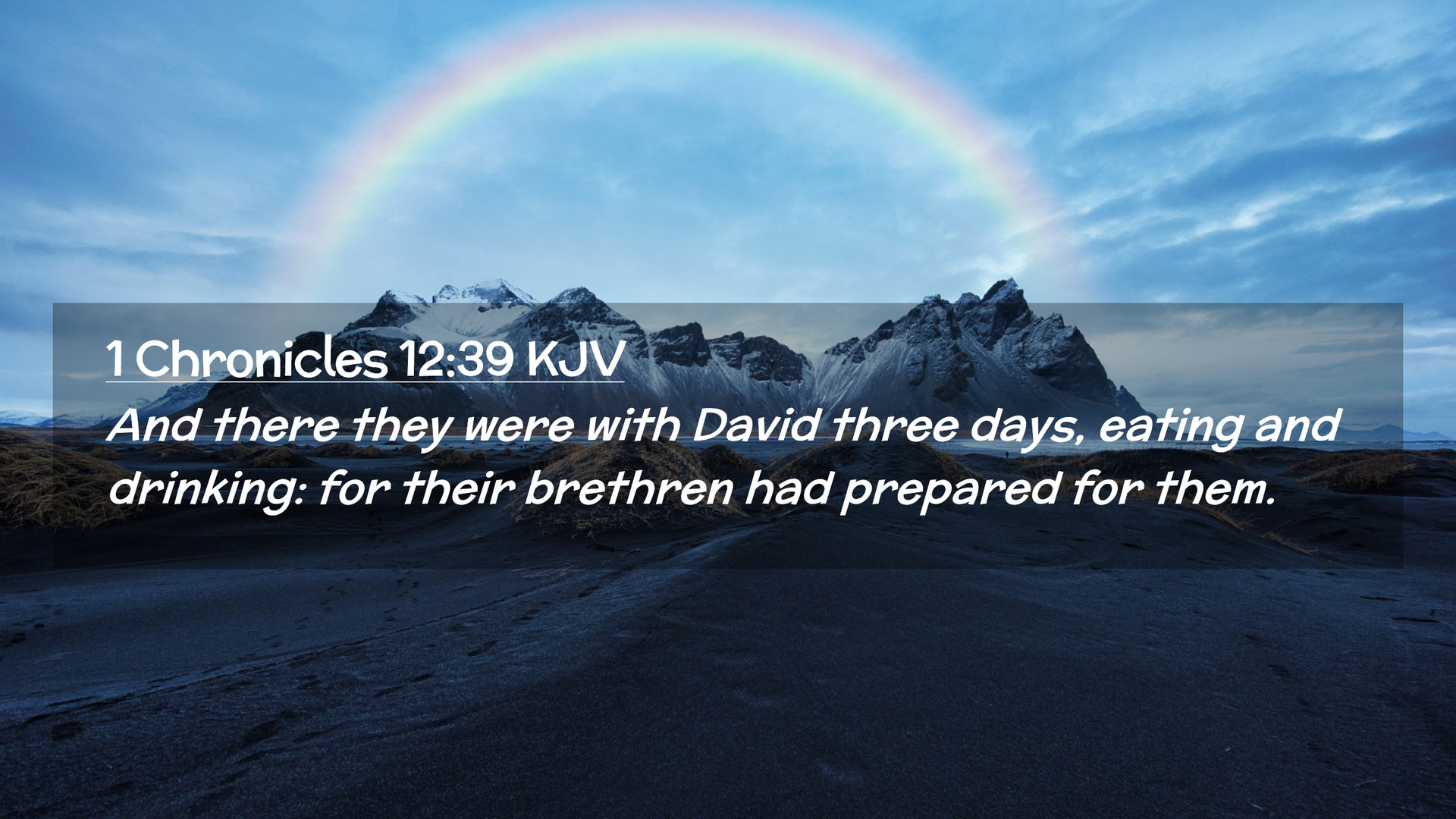 1 Chronicles 12:39 KJV

And there they were with David three days, eating and drinking: for their brethren had prepared for them.